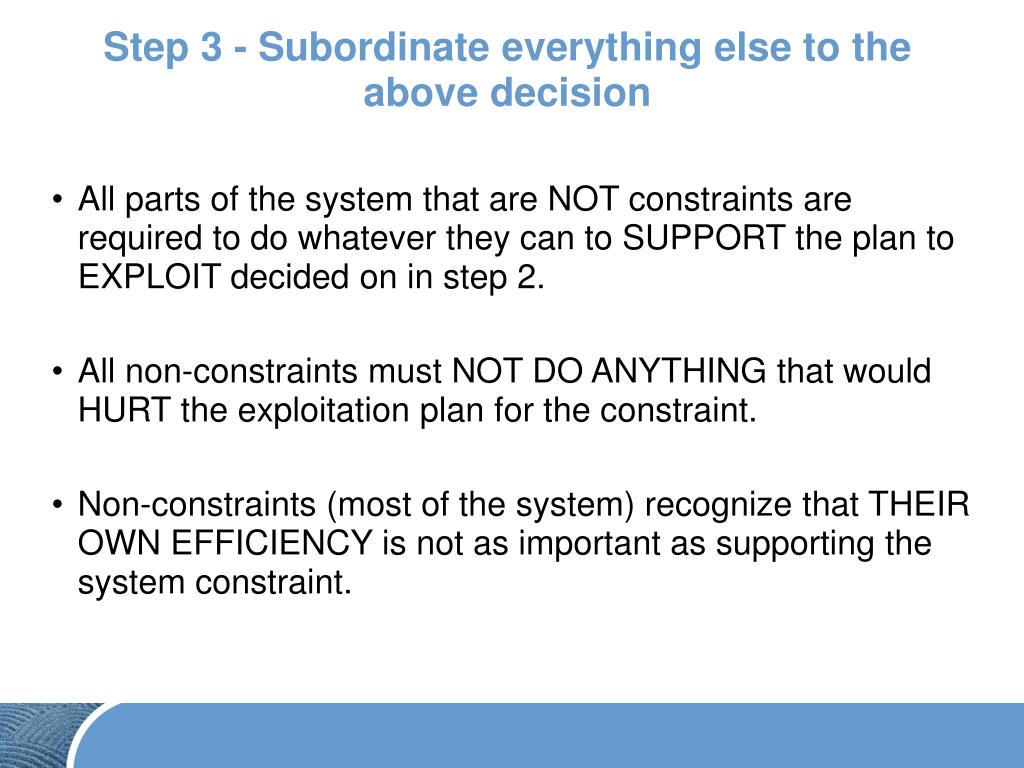 Step 3 - Subordinate everything else to the above decision

• All parts of the system that are NOT constraints are required to do whatever they can to SUPPORT the plan to EXPLOIT decided on in step 2.

• All non-constraints must NOT DO ANYTHING that would HURT the exploitation plan for the constraint.

• Non-constraints (most of the system) recognize that THEIR OWN EFFICIENCY is not as important as supporting the system constraint.